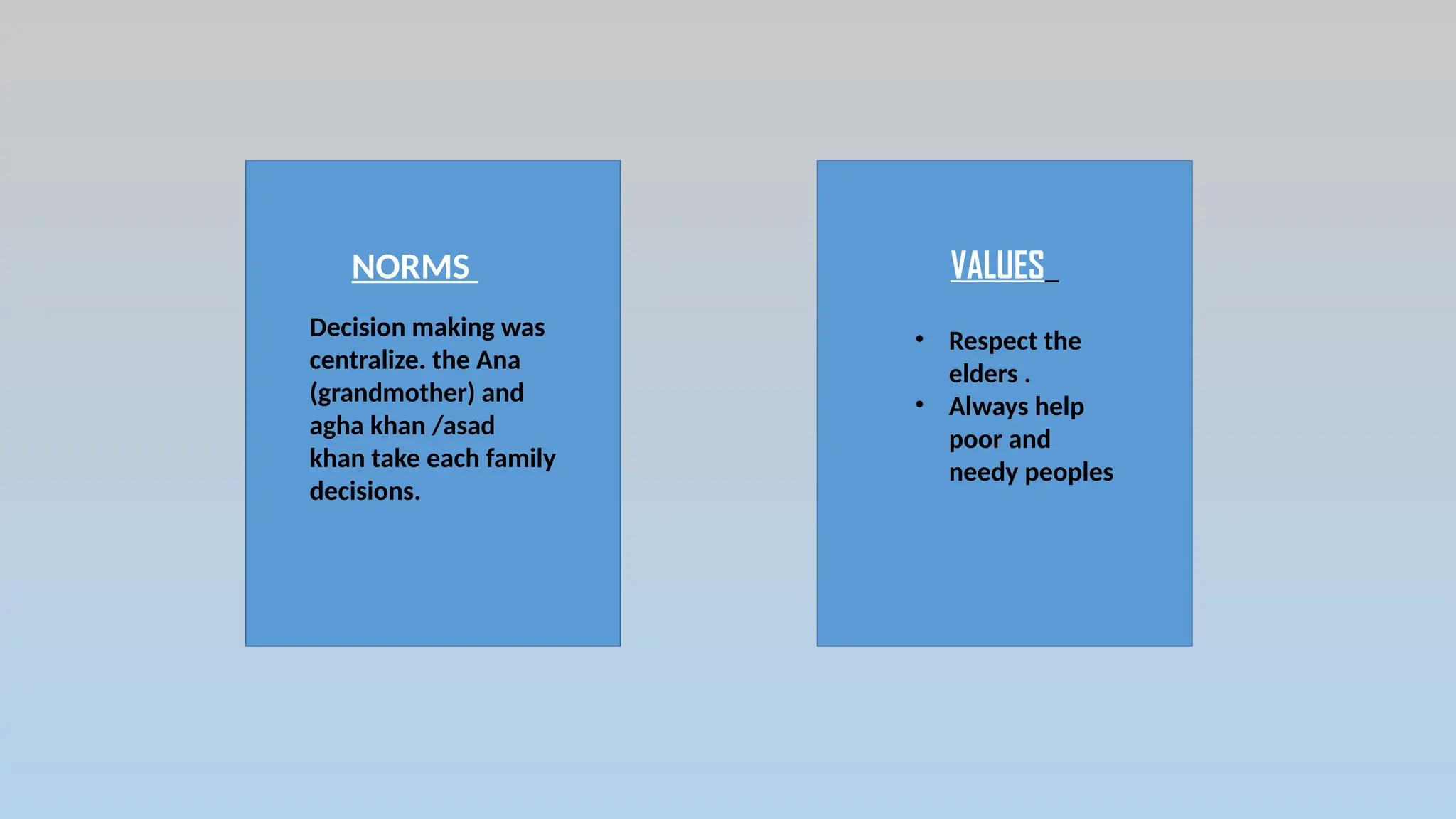 NORMS

Decision making was centralize. the Ana (grandmother) and agha khan /asad khan take each family decisions.

VALUES

• Respect the elders .
• Always help poor and needy peoples